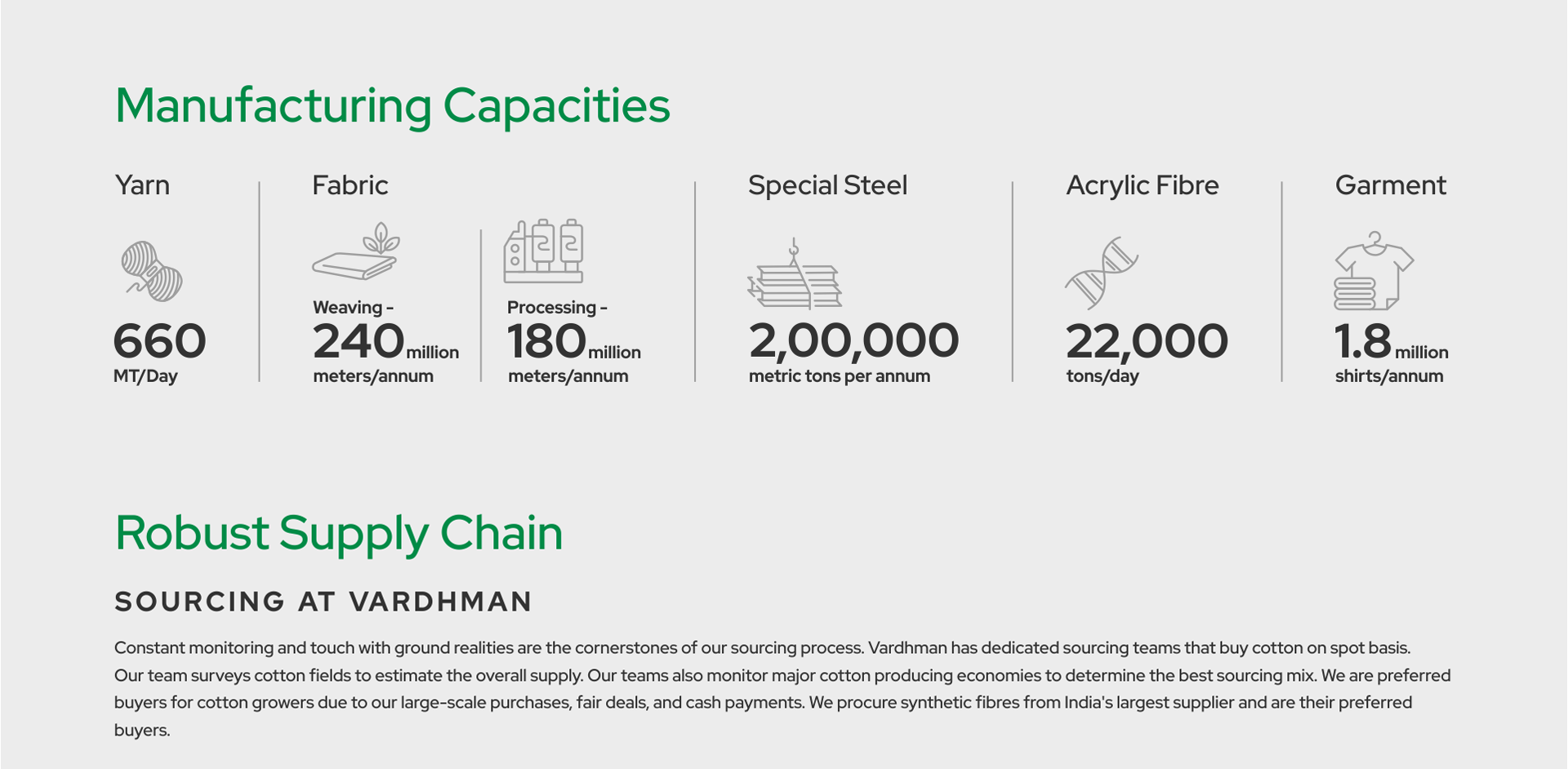 Manufacturing Capacities

Yarn

660
MT/Day

Fabric

Weaving -
240 million
meters/annum

Processing -
180 million
meters/annum

Special Steel

2,00,000
metric tons per annum

Acrylic Fibre

22,000
tons/day

Garment

1.8 million
shirts/annum

Robust Supply Chain

SOURCING AT VARDHMAN

Constant monitoring and touch with ground realities are the cornerstones of our sourcing process. Vardhman has dedicated sourcing teams that buy cotton on spot basis. Our team surveys cotton fields to estimate the overall supply. Our teams also monitor major cotton producing economies to determine the best sourcing mix. We are preferred buyers for cotton growers due to our large-scale purchases, fair deals, and cash payments. We procure synthetic fibres from India's largest supplier and are their preferred buyers.